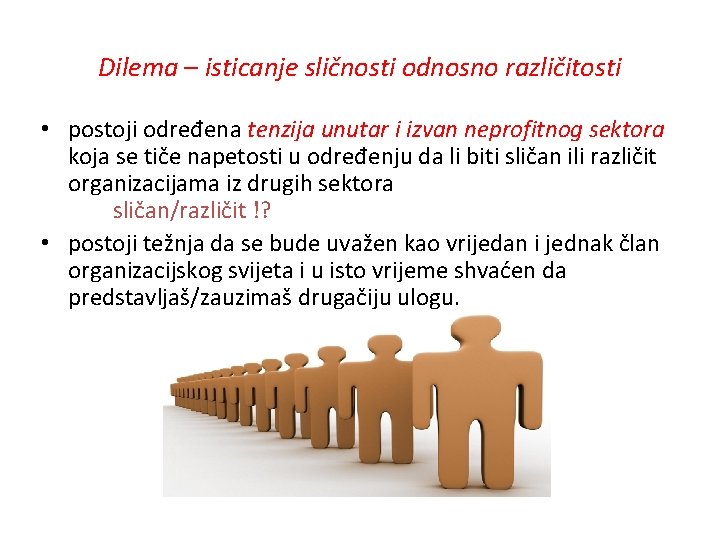 Dilema – isticanje sličnosti odnosno različitosti

• postoji određena tenzija unutar i izvan neprofitnog sektora koja se tiče napetosti u određenju da li biti sličan ili različit organizacijama iz drugih sektora
sličan/različit !?

• postoji težnja da se bude uvažen kao vrijedan i jednak član organizacijskog svijeta i u isto vrijeme shvaćen da predstavljaš/zauzimaš drugačiju ulogu.